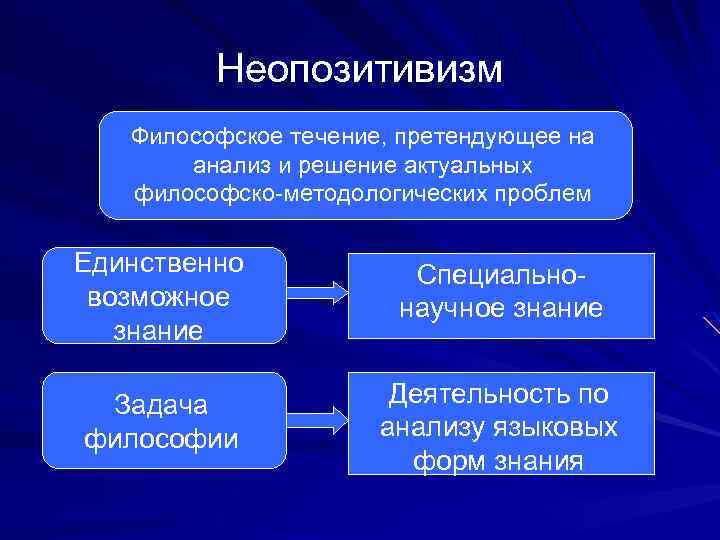 Неопозитивизм

Философское течение, претендующее на анализ и решение актуальных философско-методологических проблем

Единственно возможное знание

Специально-научное знание

Задача философии

Деятельность по анализу языковых форм знания